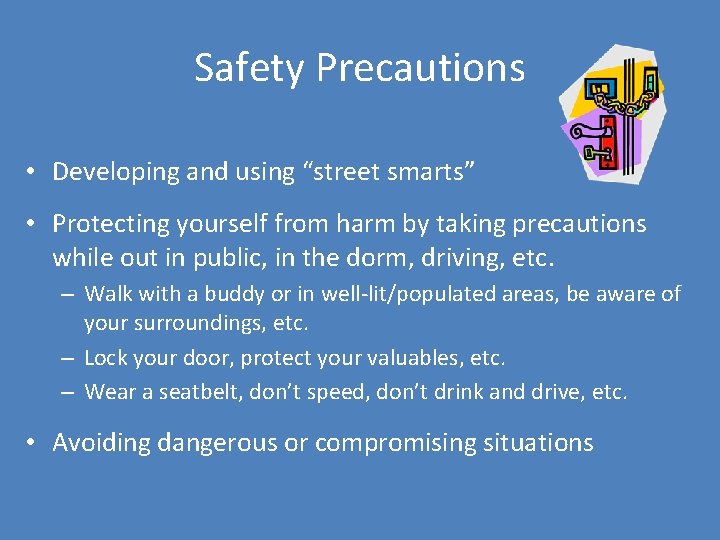 Safety Precautions

• Developing and using “street smarts”

• Protecting yourself from harm by taking precautions while out in public, in the dorm, driving, etc.

– Walk with a buddy or in well-lit/populated areas, be aware of your surroundings, etc.

– Lock your door, protect your valuables, etc.

– Wear a seatbelt, don’t speed, don’t drink and drive, etc.

• Avoiding dangerous or compromising situations